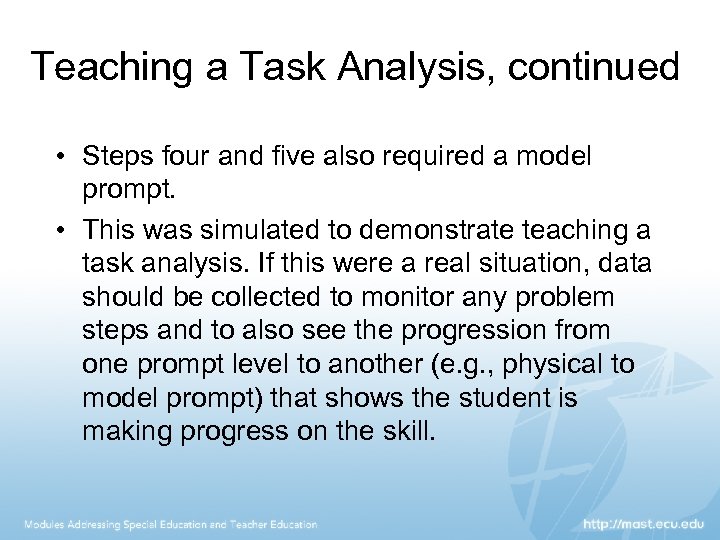 Teaching a Task Analysis, continued

• Steps four and five also required a model prompt.

• This was simulated to demonstrate teaching a task analysis. If this were a real situation, data should be collected to monitor any problem steps and to also see the progression from one prompt level to another (e.g., physical to model prompt) that shows the student is making progress on the skill.

Modules Addressing Special Education and Teacher Education

http://mast.ecu.edu